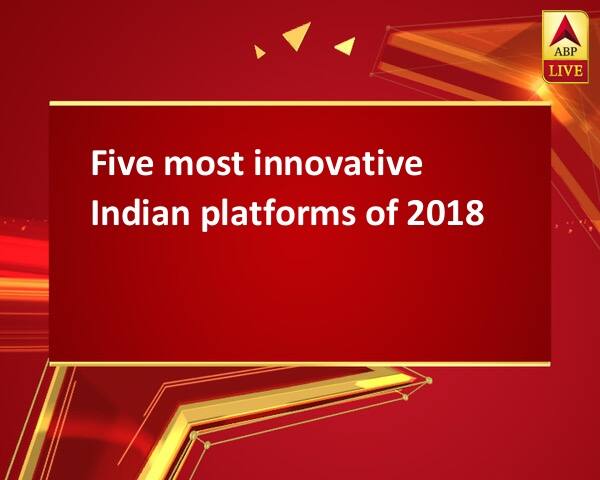 ABP
LIVE

Five most innovative Indian platforms of 2018